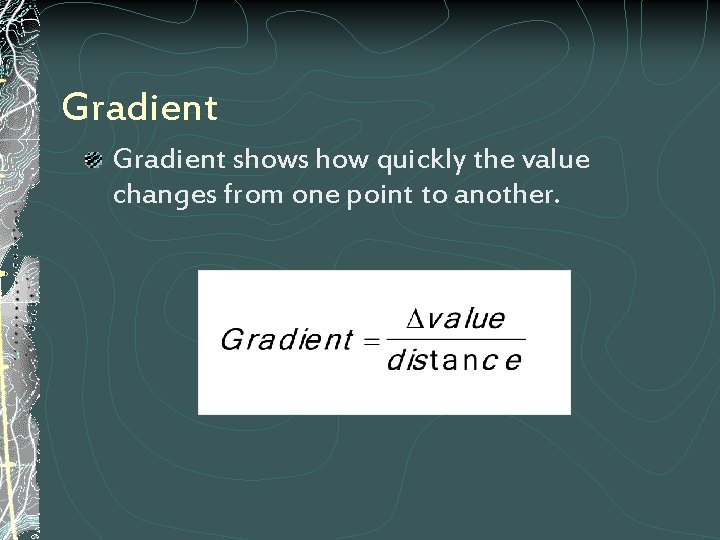 Gradient

Gradient shows how quickly the value changes from one point to another.

$Gradient = \frac{\Delta value}{distance}$